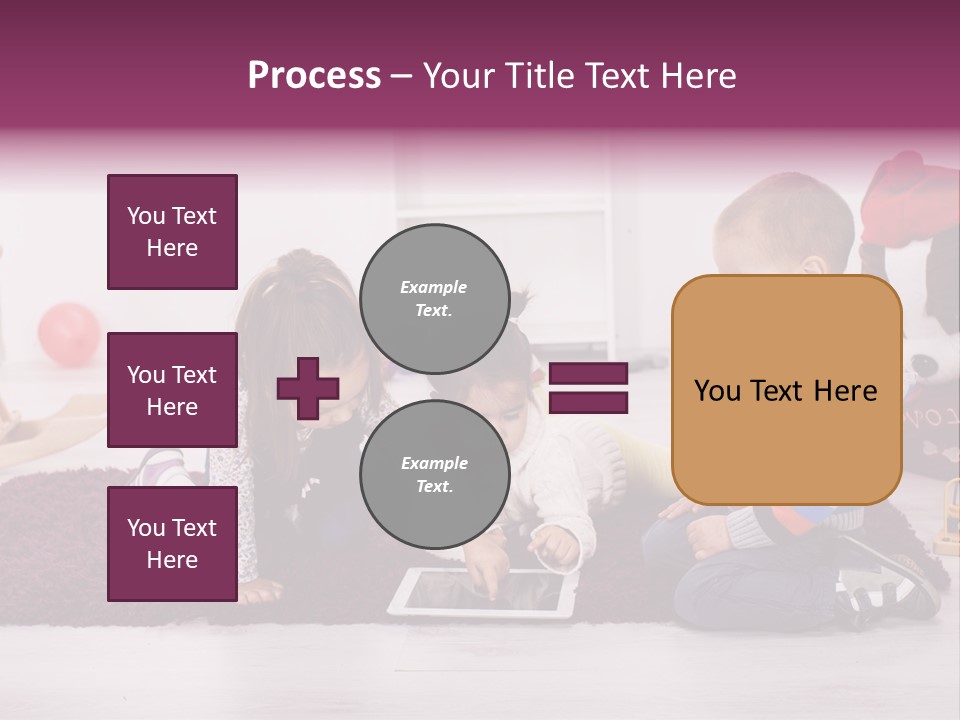 Process – Your Title Text Here

You Text Here

You Text Here

You Text Here

Example Text.

Example Text.

You Text Here